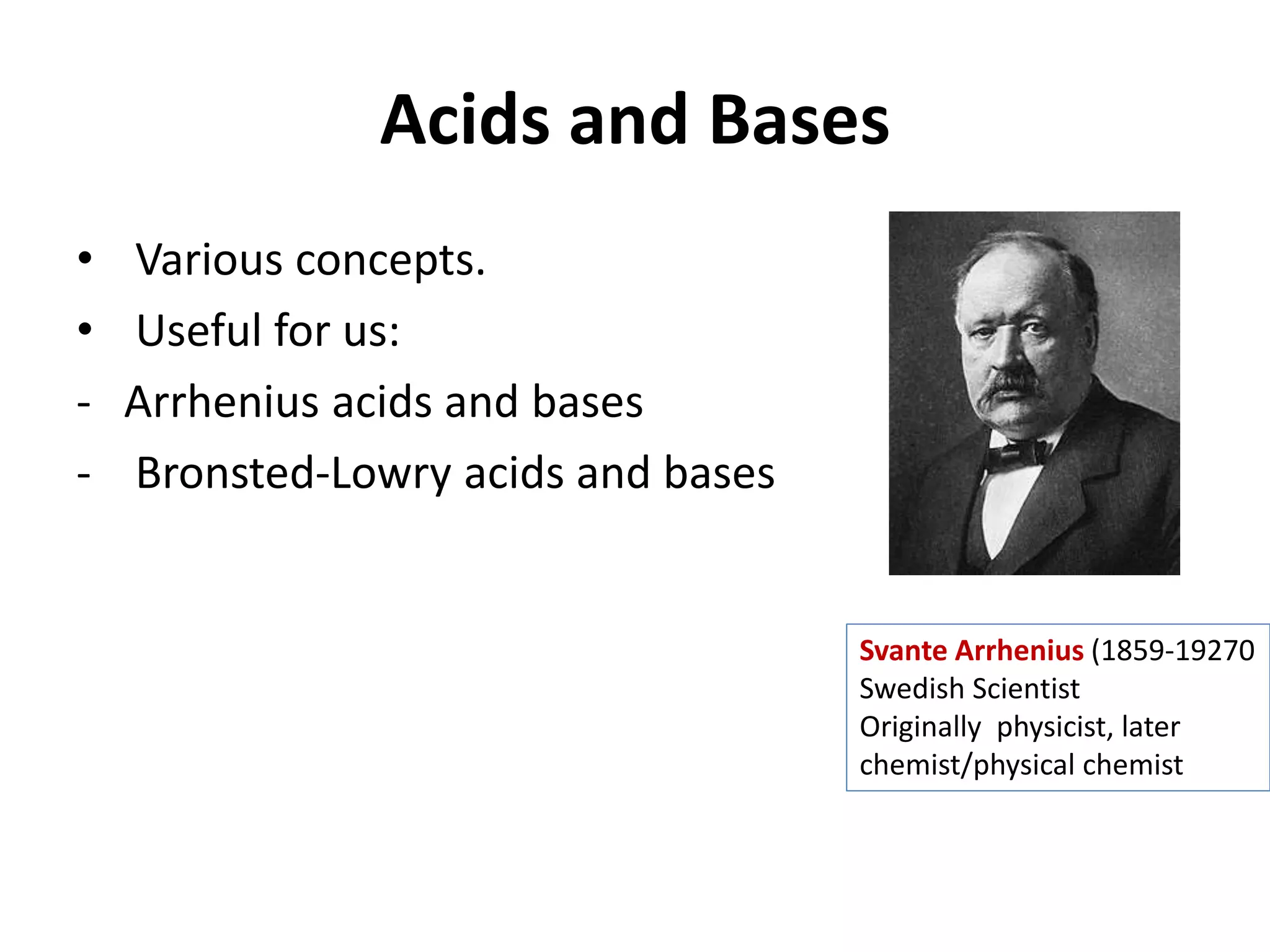 Acids and Bases

• Various concepts.
• Useful for us:
- Arrhenius acids and bases
- Bronsted-Lowry acids and bases

Svante Arrhenius (1859-19270
Swedish Scientist
Originally physicist, later chemist/physical chemist